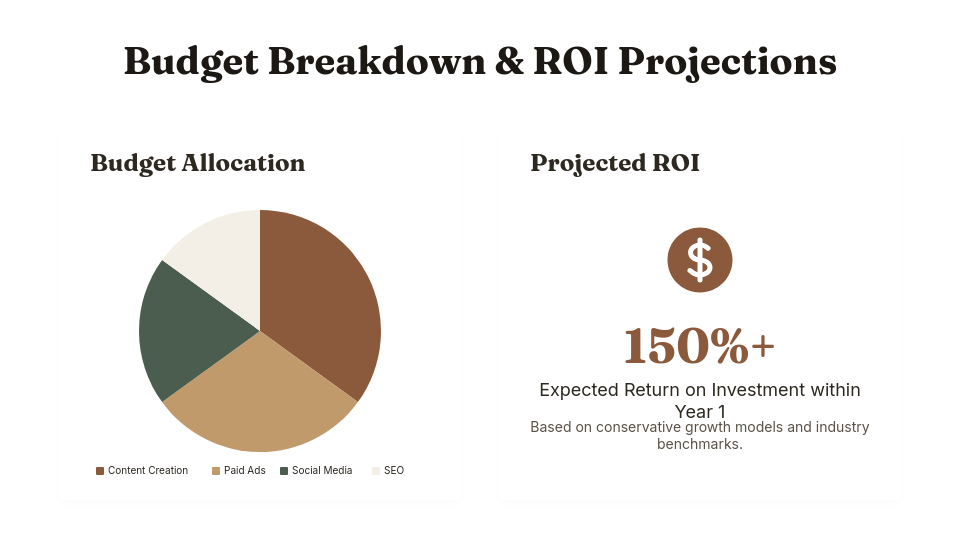 Budget Breakdown & ROI Projections

Budget Allocation

Content Creation Paid Ads Social Media SEO

Projected ROI

$

150%+

Expected Return on Investment within Year 1

Based on conservative growth models and industry benchmarks.